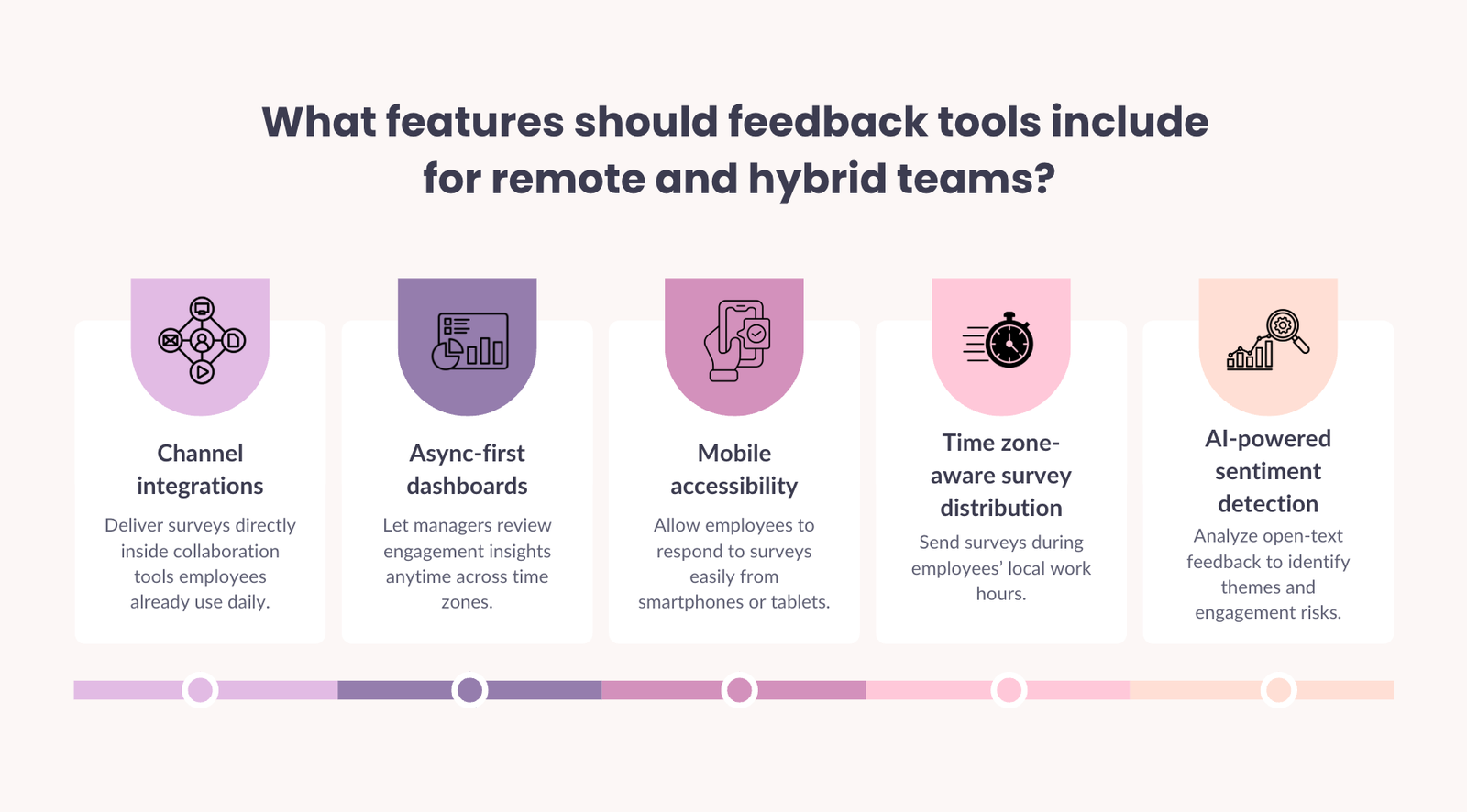 What features should feedback tools include for remote and hybrid teams?

Channel integrations

Deliver surveys directly inside collaboration tools employees already use daily.

Async-first dashboards

Let managers review engagement insights anytime across time zones.

Mobile accessibility

Allow employees to respond to surveys easily from smartphones or tablets.

Time zone-aware survey distribution

Send surveys during employees' local work hours.

AI-powered sentiment detection

Analyze open-text feedback to identify themes and engagement risks.